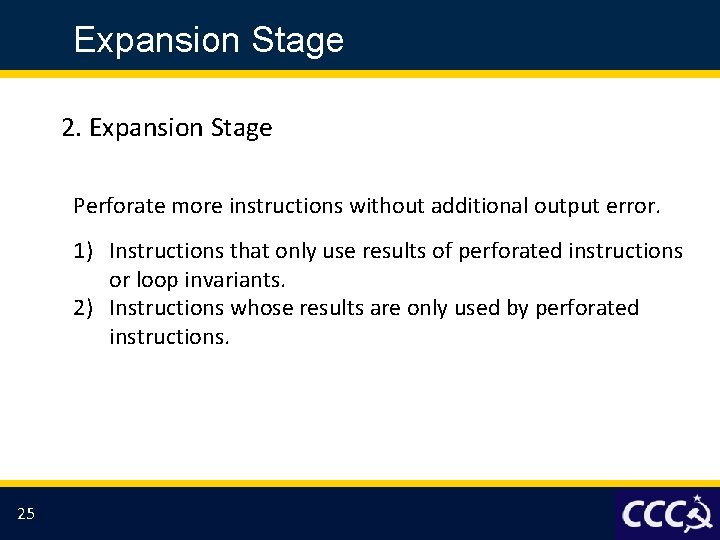 Expansion Stage

2. Expansion Stage

Perforate more instructions without additional output error.

1) Instructions that only use results of perforated instructions or loop invariants.
2) Instructions whose results are only used by perforated instructions.

25

CCC